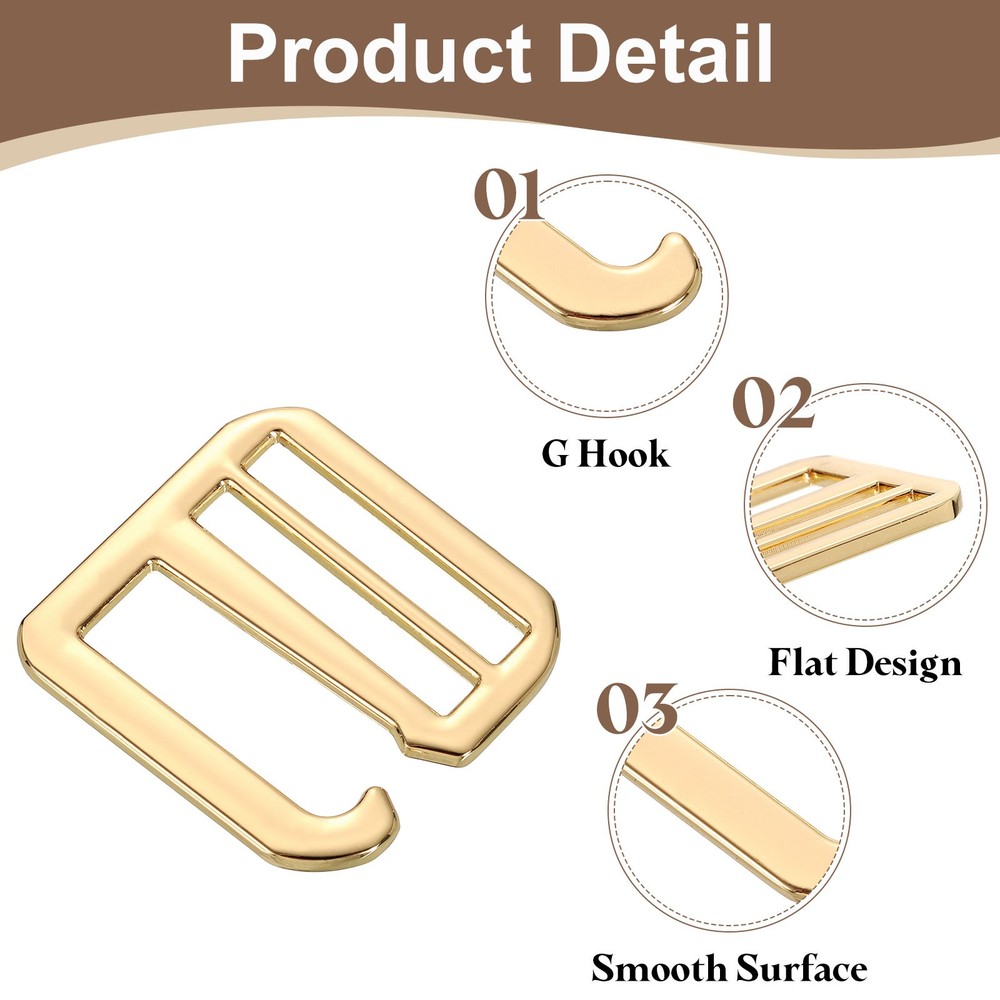 Product Detail

01

G Hook

02

Flat Design

03

Smooth Surface